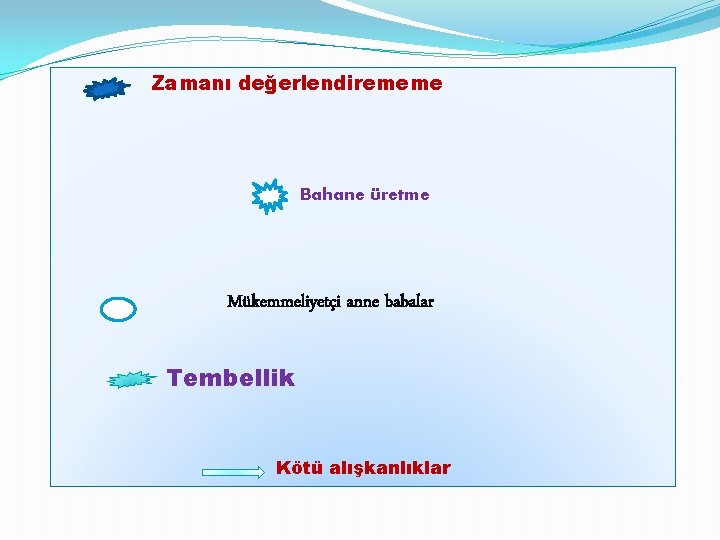 Zamanı değerlendirememe

Bahane üretme

Mükemmeliyetçi anne babalar

Tembellik

Kötü alışkanlıklar